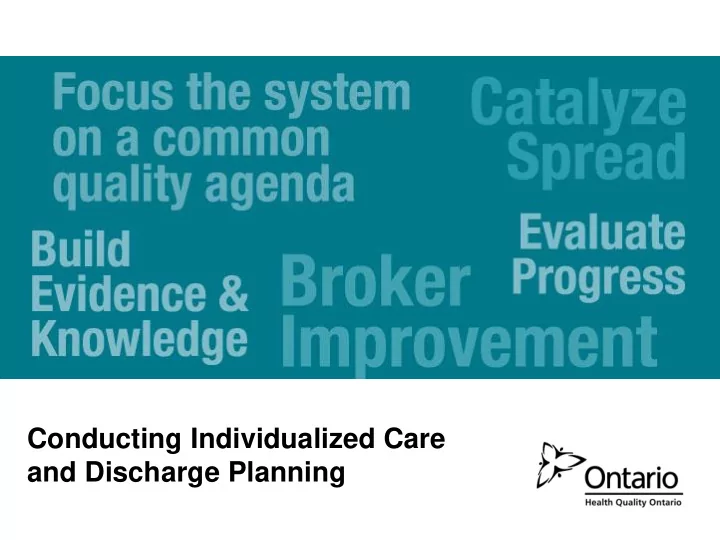 Focus the system on a common quality agenda

Catalyze Spread

Build Evidence & Knowledge

Broker Improvement

Evaluate Progress

Conducting Individualized Care and Discharge Planning

Ontario
Health Quality Ontario